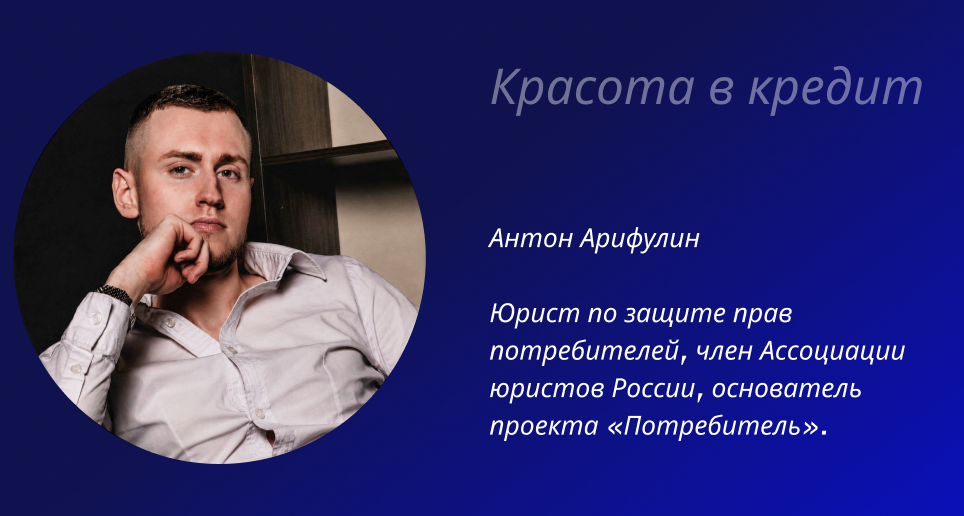 Красота в кредит

Антон Арифулин

Юрист по защите прав потребителей, член Ассоциации юристов России, основатель проекта «Потребитель».